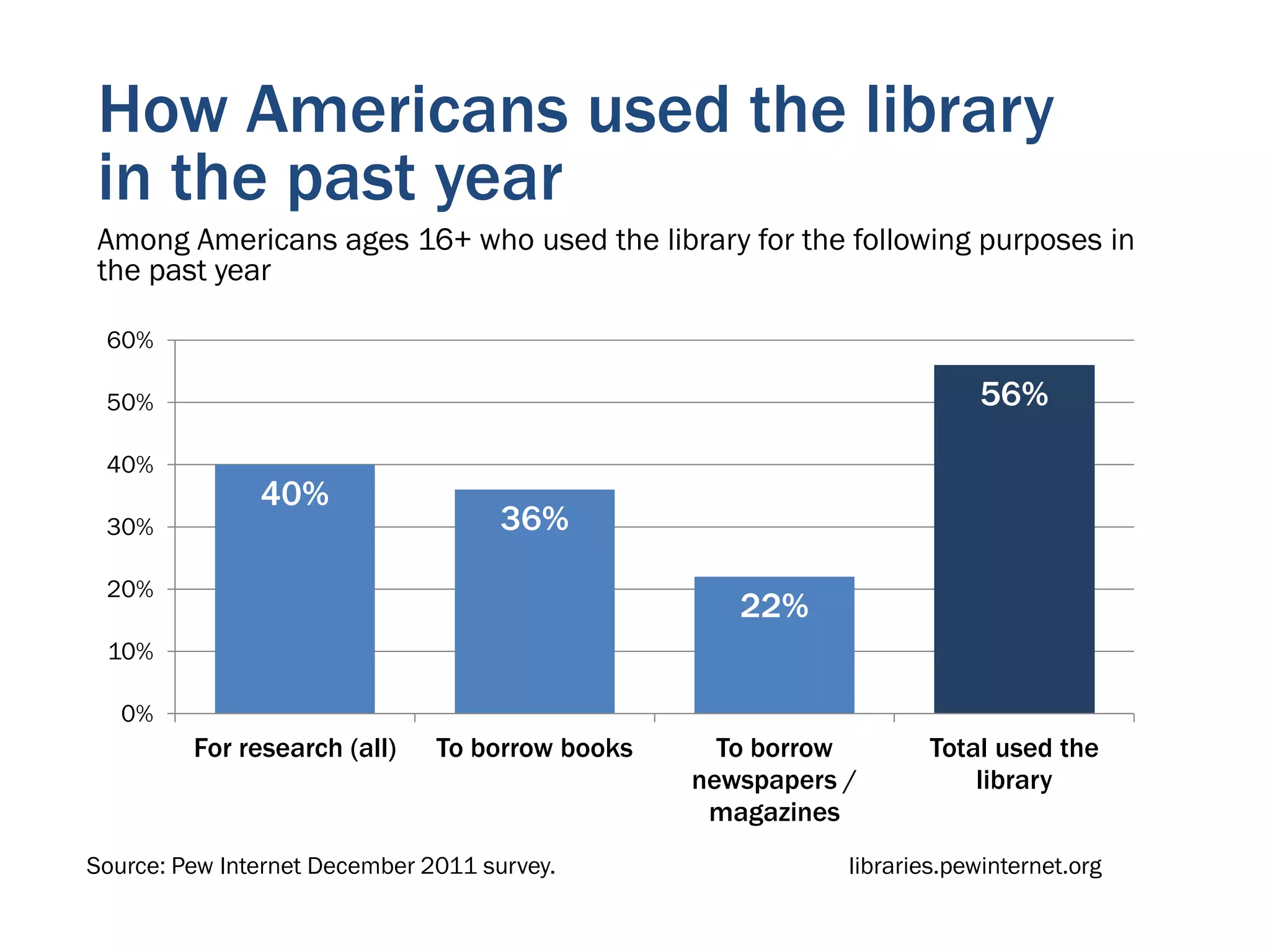 How Americans used the library in the past year

Among Americans ages 16+ who used the library for the following purposes in the past year

60%
50%
40%
30%
20%
10%
0%

40%
36%
22%
56%

For research (all)
To borrow books
To borrow newspapers / magazines
Total used the library

Source: Pew Internet December 2011 survey.

libraries.pewinternet.org